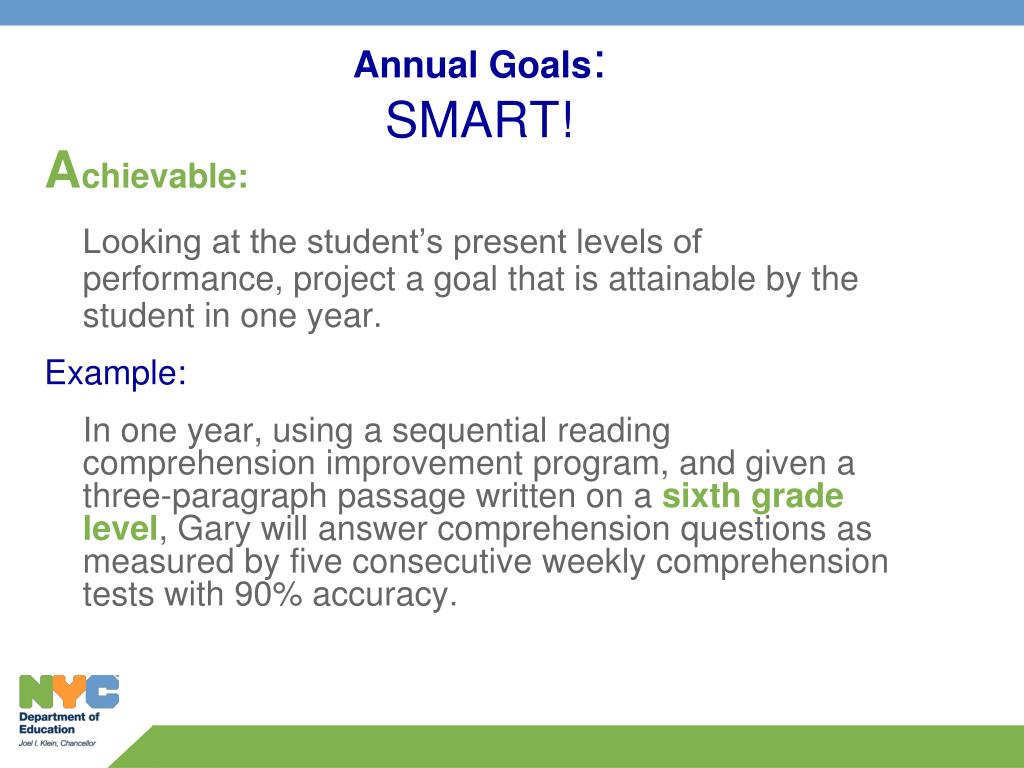 Annual Goals:
SMART!

Achievable:

Looking at the student’s present levels of performance, project a goal that is attainable by the student in one year.

Example:

In one year, using a sequential reading comprehension improvement program, and given a three-paragraph passage written on a sixth grade level, Gary will answer comprehension questions as measured by five consecutive weekly comprehension tests with 90% accuracy.

NYC
Department of Education
Joel I. Klein, Chancellor